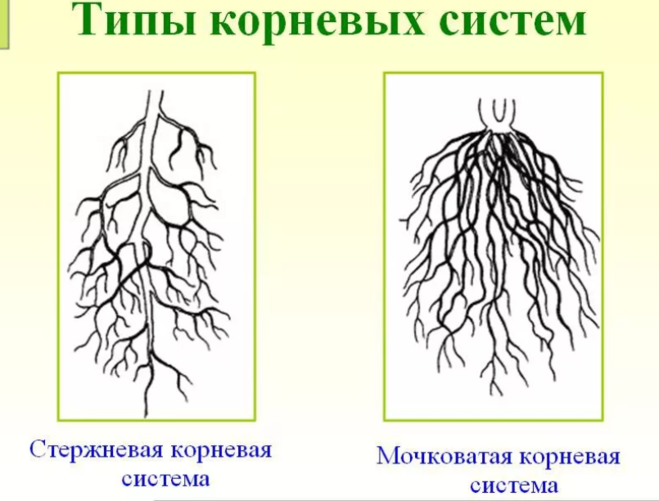 Типы корневых систем

Стержневая корневая система

Мочковатая корневая система